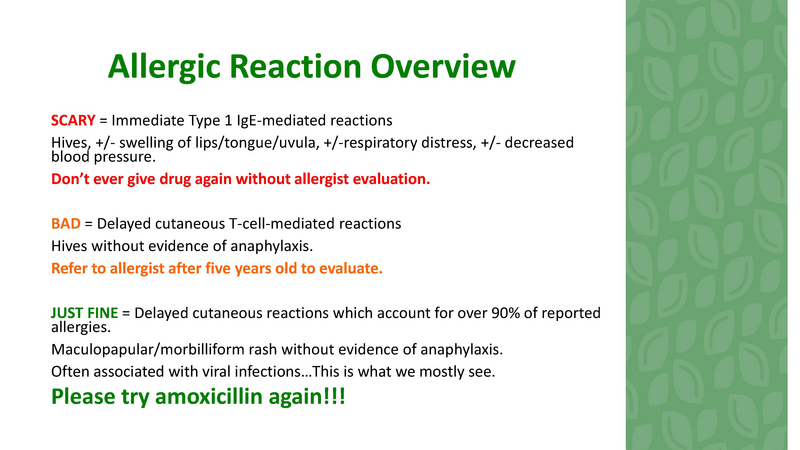 Allergic Reaction Overview

SCARY = Immediate Type 1 IgE-mediated reactions

Hives, +/- swelling of lips/tongue/uvula, +/-respiratory distress, +/- decreased blood pressure.

Don't ever give drug again without allergist evaluation.

BAD = Delayed cutaneous T-cell-mediated reactions

Hives without evidence of anaphylaxis.

Refer to allergist after five years old to evaluate.

JUST FINE = Delayed cutaneous reactions which account for over 90% of reported allergies.

Maculopapular/morbilliform rash without evidence of anaphylaxis.

Often associated with viral infections…This is what we mostly see.

Please try amoxicillin again!!!